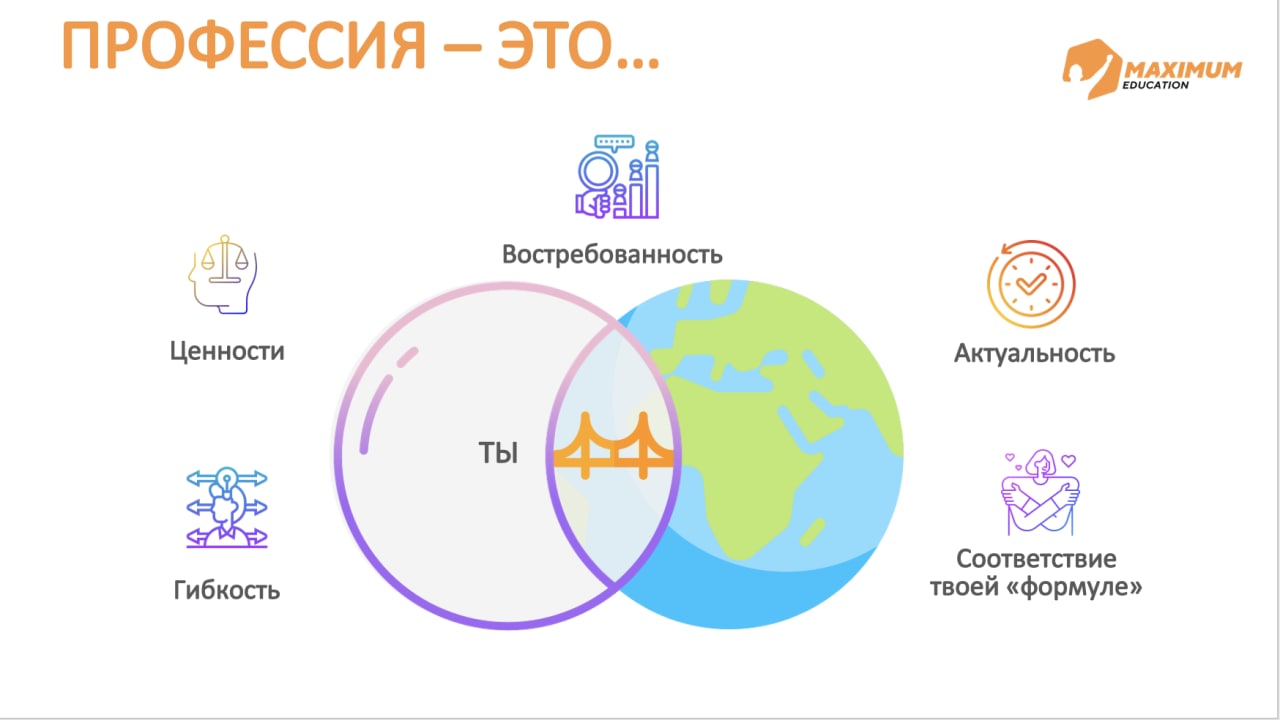 ПРОФЕССИЯ – ЭТО...

MAXIMUM EDUCATION

Востребованность

Ценности

Актуальность

ТЫ

Гибкость

Соответствие твоей «формуле»